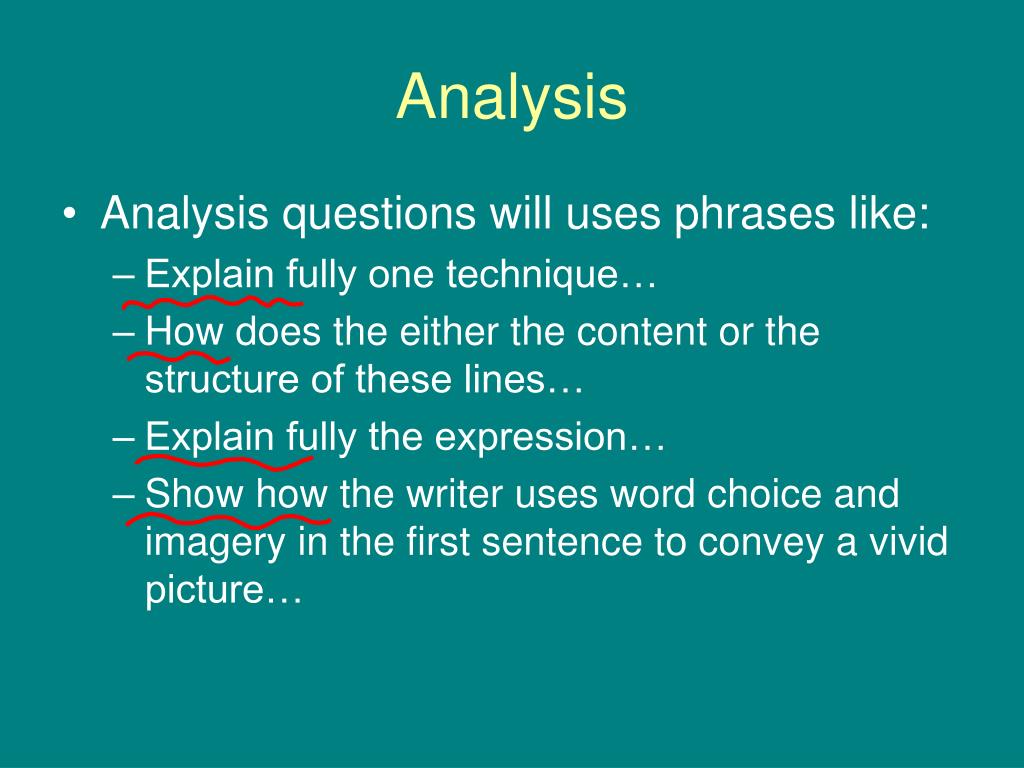 Analysis

• Analysis questions will uses phrases like:
– Explain fully one technique…
– How does the either the content or the structure of these lines…
– Explain fully the expression…
– Show how the writer uses word choice and imagery in the first sentence to convey a vivid picture…